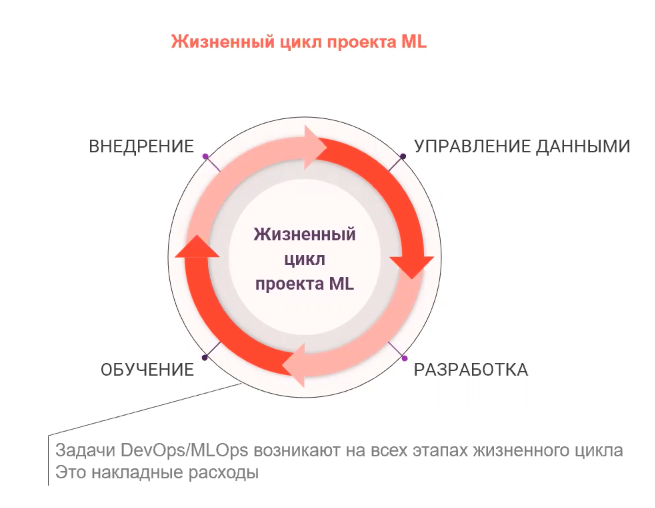 Жизненный цикл проекта ML

ВНЕДРЕНИЕ

УПРАВЛЕНИЕ ДАННЫМИ

Жизненный цикл проекта ML

ОБУЧЕНИЕ

РАЗРАБОТКА

Задачи DevOps/MLOps возникают на всех этапах жизненного цикла
Это накладные расходы